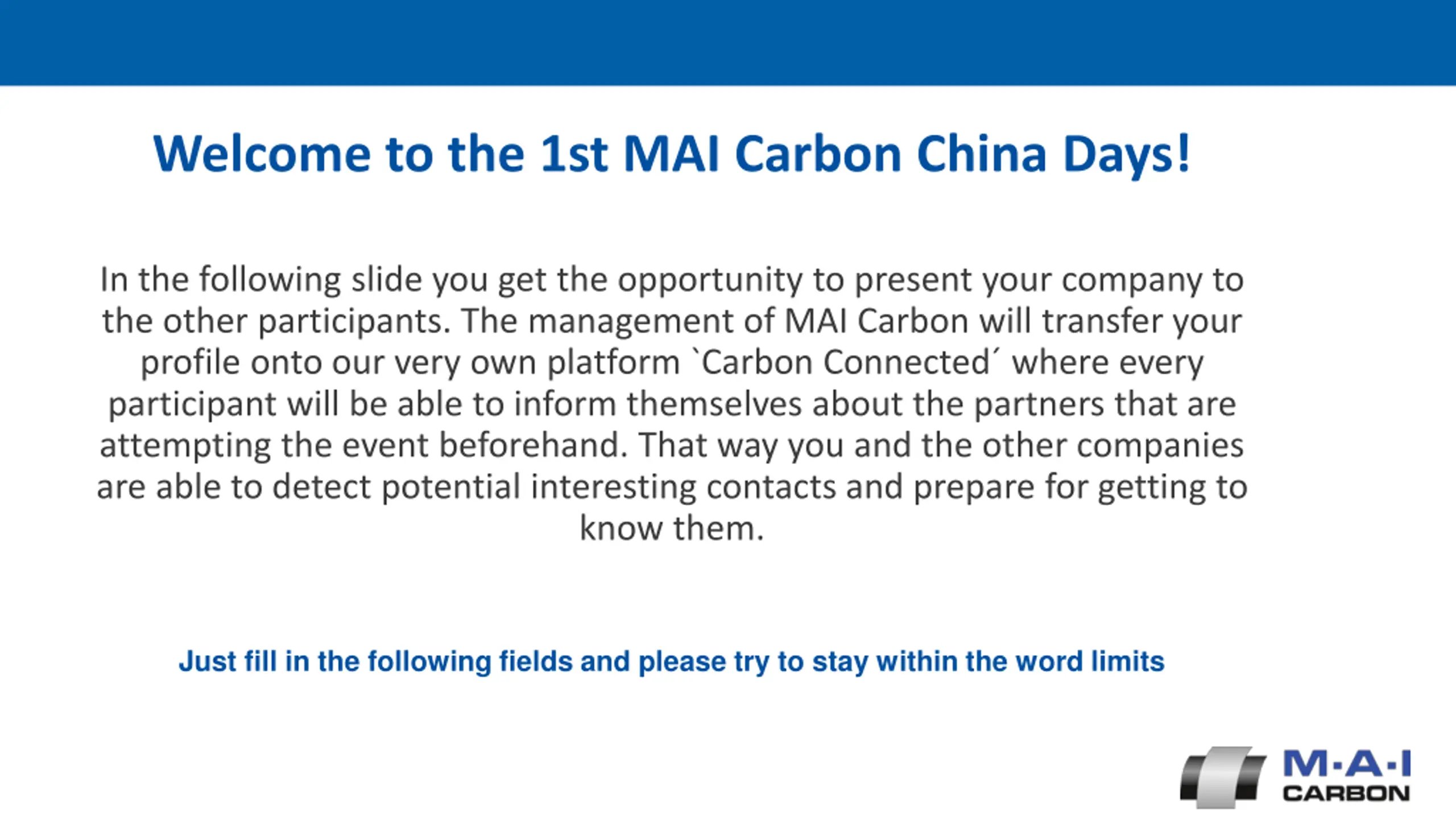 Welcome to the 1st MAI Carbon China Days!

In the following slide you get the opportunity to present your company to the other participants. The management of MAI Carbon will transfer your profile onto our very own platform `Carbon Connected´ where every participant will be able to inform themselves about the partners that are attempting the event beforehand. That way you and the other companies are able to detect potential interesting contacts and prepare for getting to know them.

Just fill in the following fields and please try to stay within the word limits

M·A·I
CARBON